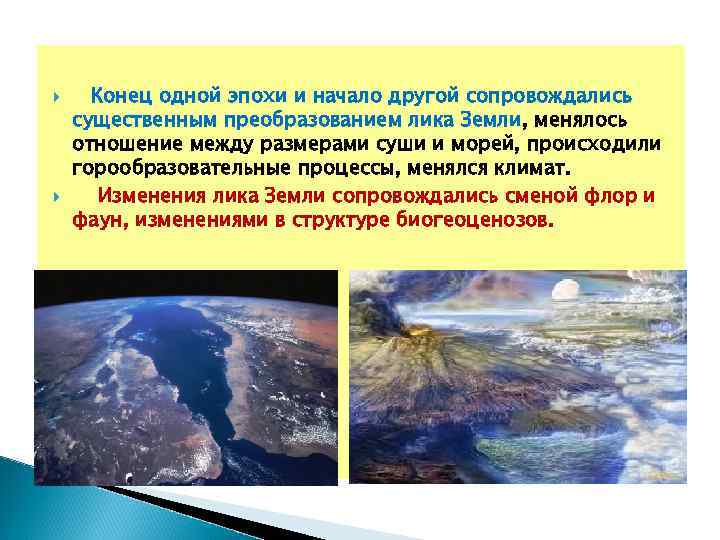 Конец одной эпохи и начало другой сопровождались существенным преобразованием лика Земли, менялось отношение между размерами суши и морей, происходили горообразовательные процессы, менялся климат.

Изменения лика Земли сопровождались сменой флор и фаун, изменениями в структуре биогеоценозов.